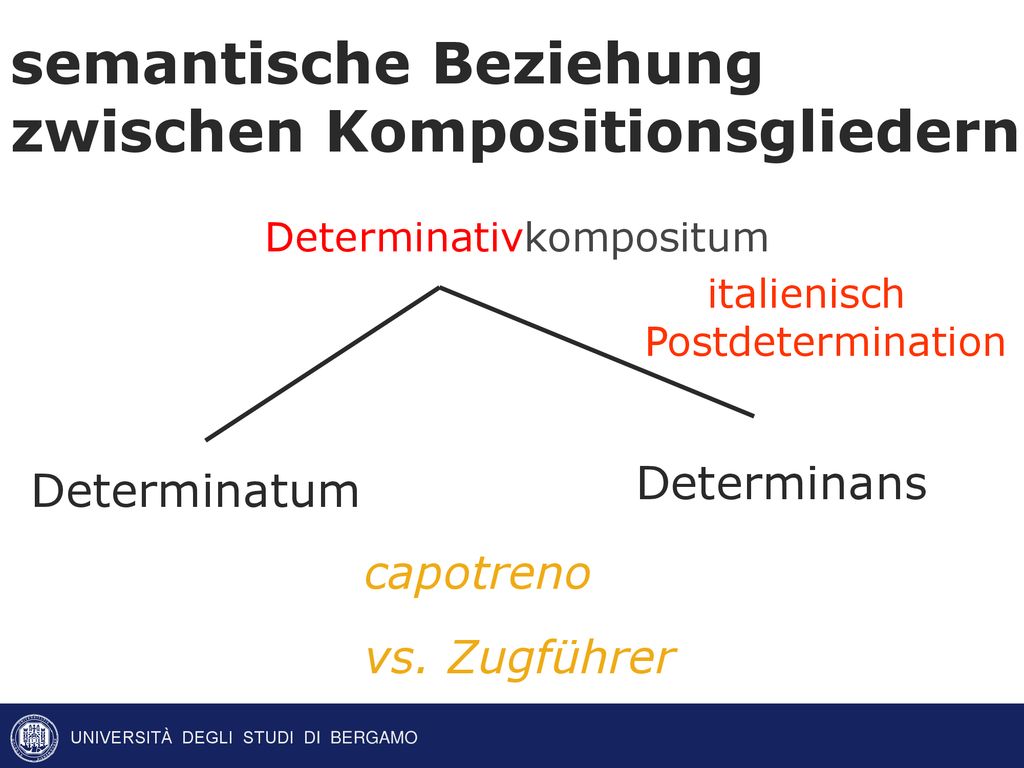 semantische Beziehung zwischen Kompositionsgliedern

Determinativkompositum

italienisch
Postdetermination

Determinatum

Determinans

capotreno

vs. Zugführer

UNIVERSITÀ DEGLI STUDI DI BERGAMO